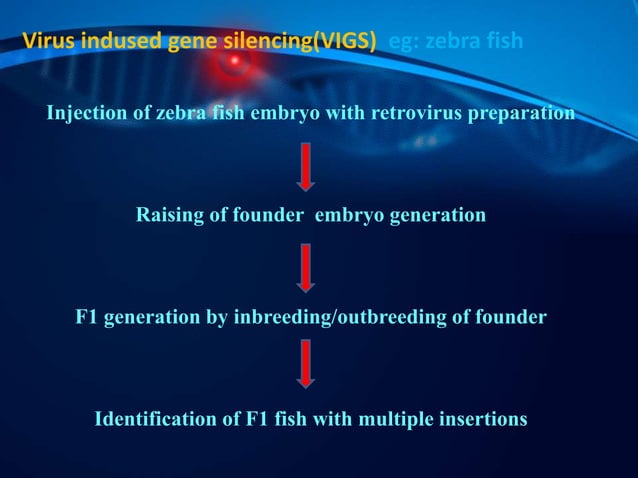 Virus indused gene silencing(VIGS) eg: zebra fish

Injection of zebra fish embryo with retrovirus preparation

Raising of founder embryo generation

F1 generation by inbreeding/outbreeding of founder

Identification of F1 fish with multiple insertions